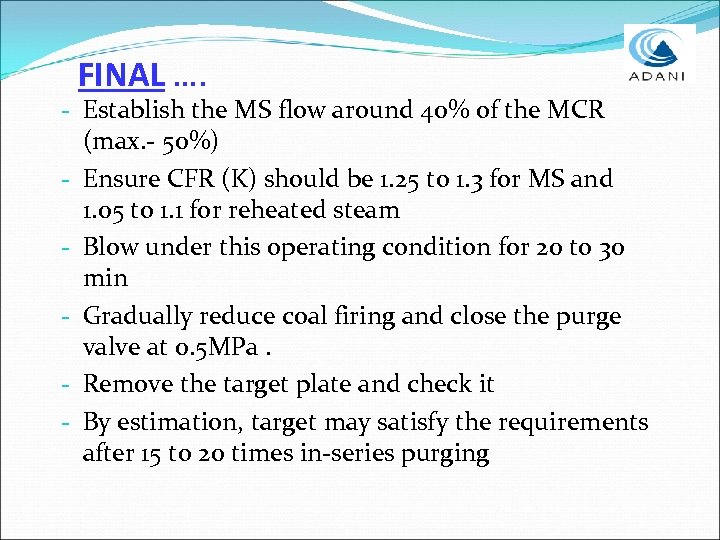 ADANI

FINAL ….

- Establish the MS flow around 40% of the MCR (max.- 50%)
- Ensure CFR (K) should be 1.25 to 1.3 for MS and 1.05 to 1.1 for reheated steam
- Blow under this operating condition for 20 to 30 min
- Gradually reduce coal firing and close the purge valve at 0.5MPa .
- Remove the target plate and check it
- By estimation, target may satisfy the requirements after 15 to 20 times in-series purging